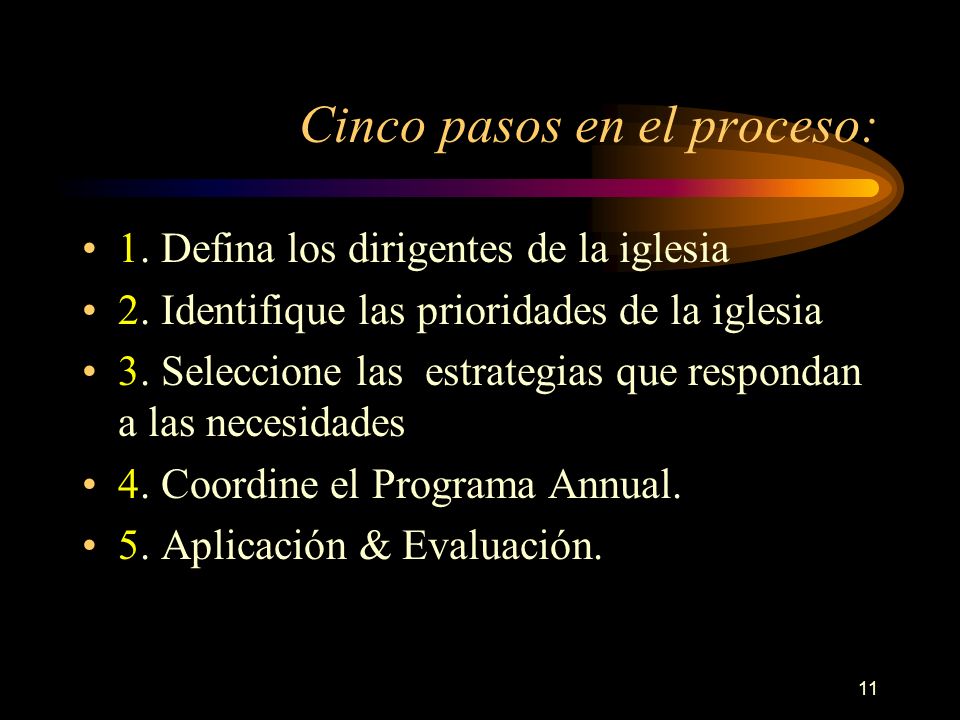 Cinco pasos en el proceso:

• 1. Defina los dirigentes de la iglesia
• 2. Identifique las prioridades de la iglesia
• 3. Seleccione las estrategias que respondan a las necesidades
• 4. Coordine el Programa Annual.
• 5. Aplicación & Evaluación.

11